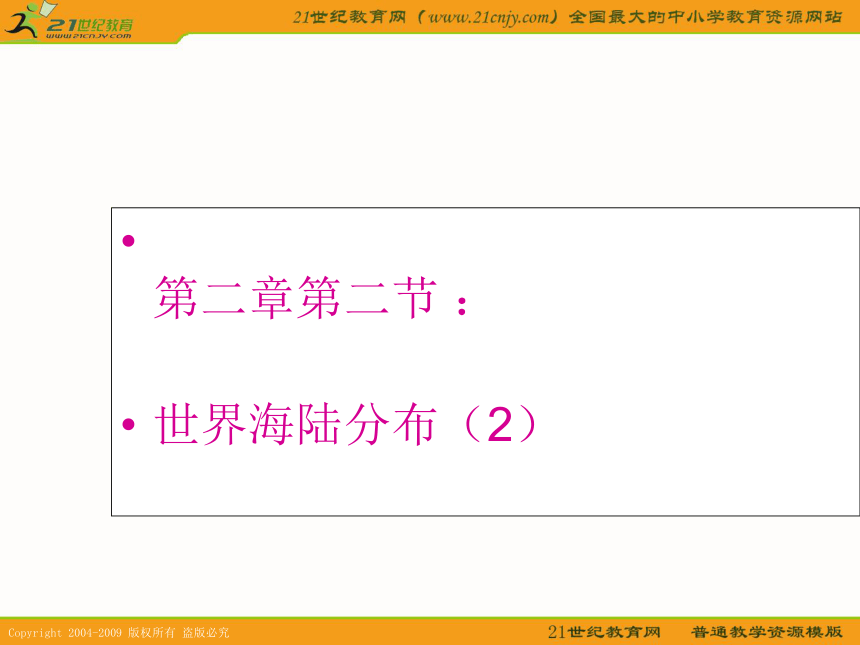 21世纪教育
www.21cnjy.com

21世纪教育网（www.21cnjy.com）全国最大的中小学教育资源网站

• 第二章第二节：

• 世界海陆分布（2）

Copyright 2004-2009 版权所有 盗版必究

21世纪教育网　普通教学资源模版